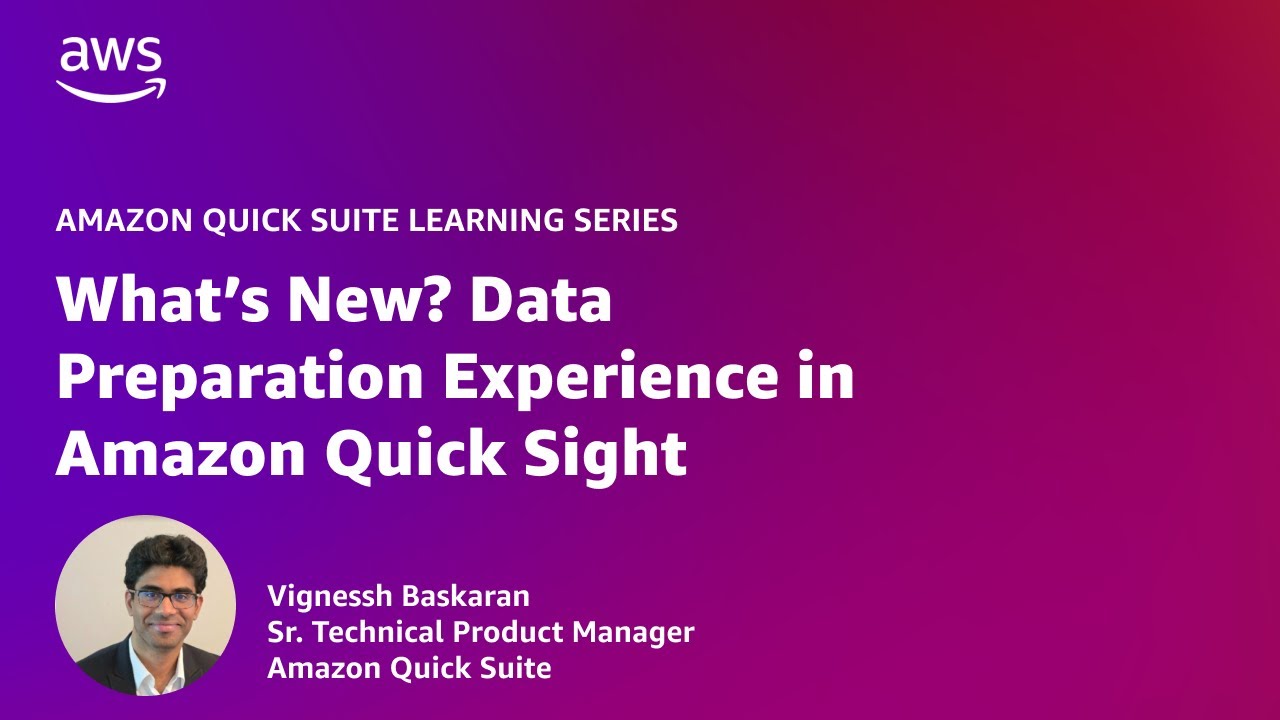 aws

AMAZON QUICK SUITE LEARNING SERIES

What's New? Data Preparation Experience in Amazon Quick Sight

Vignessh Baskaran
Sr. Technical Product Manager
Amazon Quick Suite